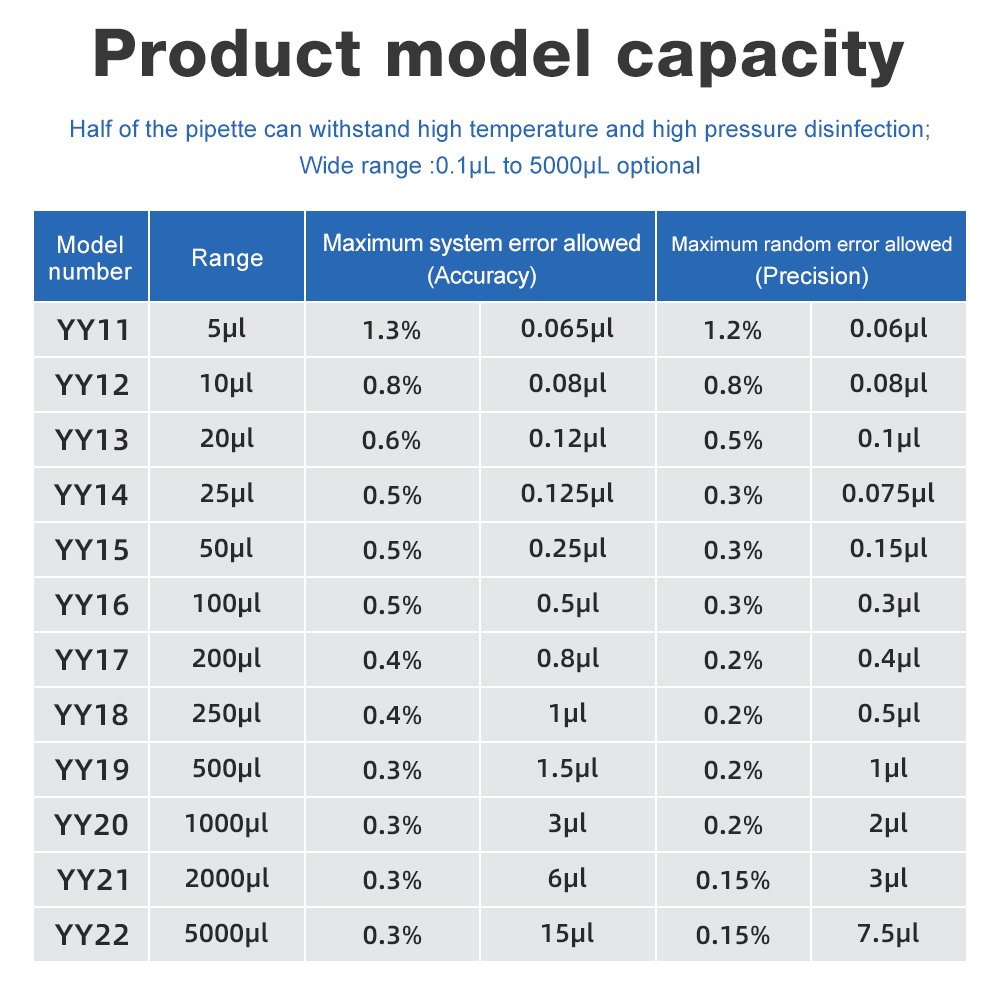 Product model capacity

Half of the pipette can withstand high temperature and high pressure disinfection; Wide range :0.1μL to 5000μL optional

| Model number | Range | Maximum system error allowed (Accuracy) | | Maximum random error allowed (Precision) | |
|---|---|---|---|---|---|
| YY11 | 5μl | 1.3% | 0.065μl | 1.2% | 0.06μl |
| YY12 | 10μl | 0.8% | 0.08μl | 0.8% | 0.08μl |
| YY13 | 20μl | 0.6% | 0.12μl | 0.5% | 0.1μl |
| YY14 | 25μl | 0.5% | 0.125μl | 0.3% | 0.075μl |
| YY15 | 50μl | 0.5% | 0.25μl | 0.3% | 0.15μl |
| YY16 | 100μl | 0.5% | 0.5μl | 0.3% | 0.3μl |
| YY17 | 200μl | 0.4% | 0.8μl | 0.2% | 0.4μl |
| YY18 | 250μl | 0.4% | 1μl | 0.2% | 0.5μl |
| YY19 | 500μl | 0.3% | 1.5μl | 0.2% | 1μl |
| YY20 | 1000μl | 0.3% | 3μl | 0.2% | 2μl |
| YY21 | 2000μl | 0.3% | 6μl | 0.15% | 3μl |
| YY22 | 5000μl | 0.3% | 15μl | 0.15% | 7.5μl |